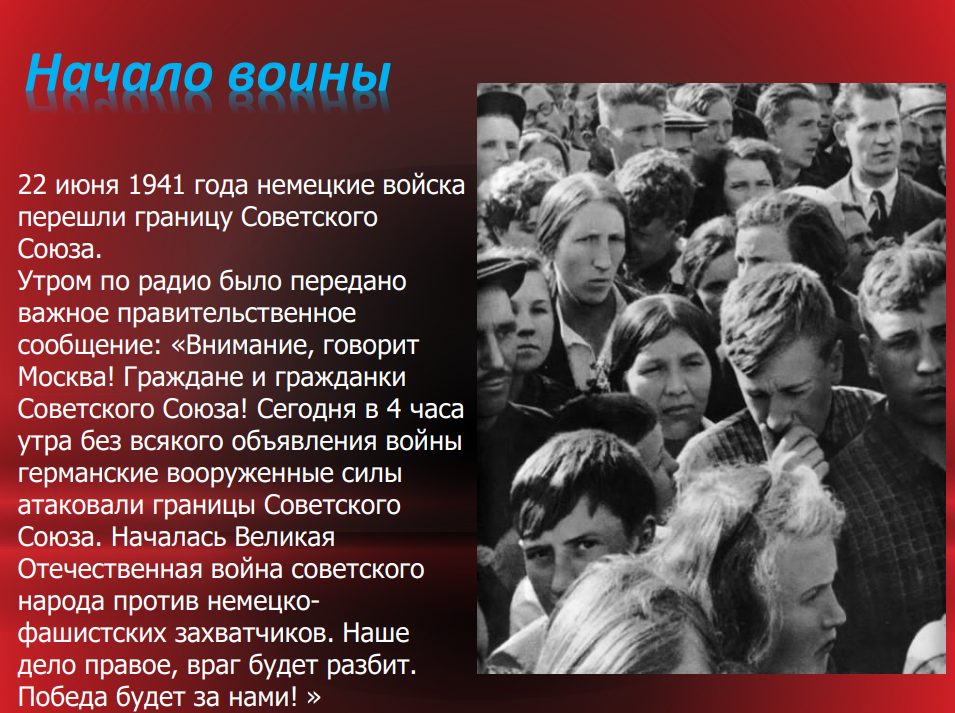 Начало воины

22 июня 1941 года немецкие войска перешли границу Советского Союза.
Утром по радио было передано важное правительственное сообщение: «Внимание, говорит Москва! Граждане и гражданки Советского Союза! Сегодня в 4 часа утра без всякого объявления войны германские вооруженные силы атаковали границы Советского Союза. Началась Великая Отечественная война советского народа против немецко-фашистских захватчиков. Наше дело правое, враг будет разбит. Победа будет за нами! »